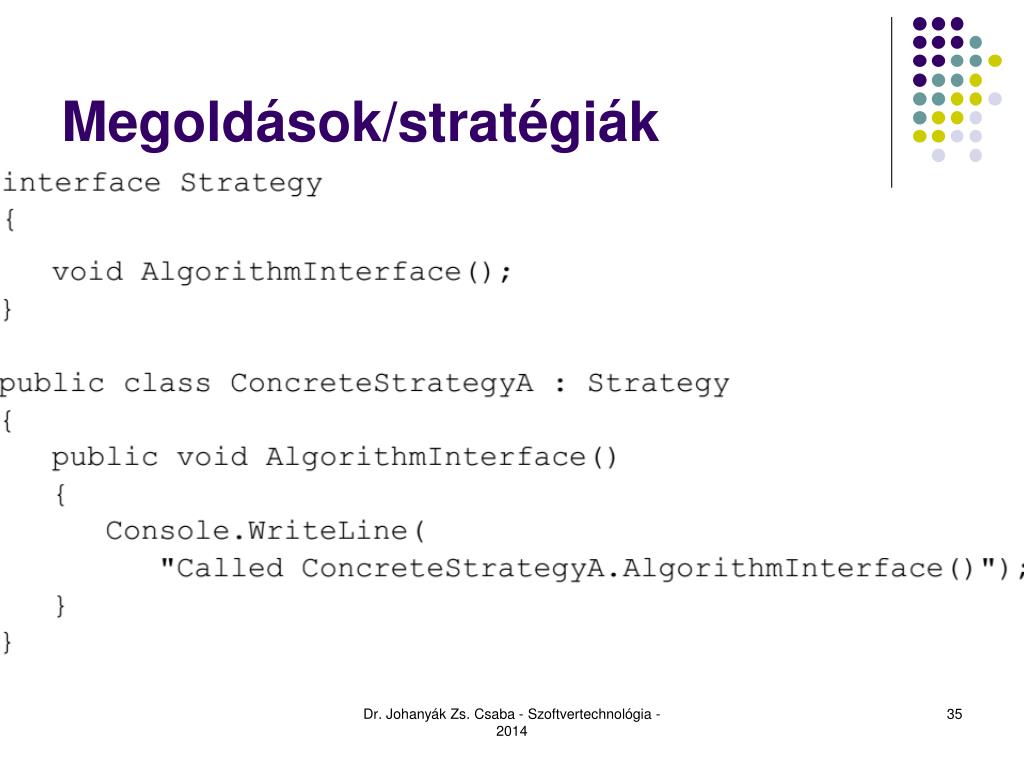 Megoldások/stratégiák

interface Strategy
{
void AlgorithmInterface();
}

public class ConcreteStrategyA : Strategy
{
public void AlgorithmInterface()
{
Console.WriteLine(
"Called ConcreteStrategyA.AlgorithmInterface()");
}
}

Dr. Johanyák Zs. Csaba - Szoftvertechnológia - 2014

35